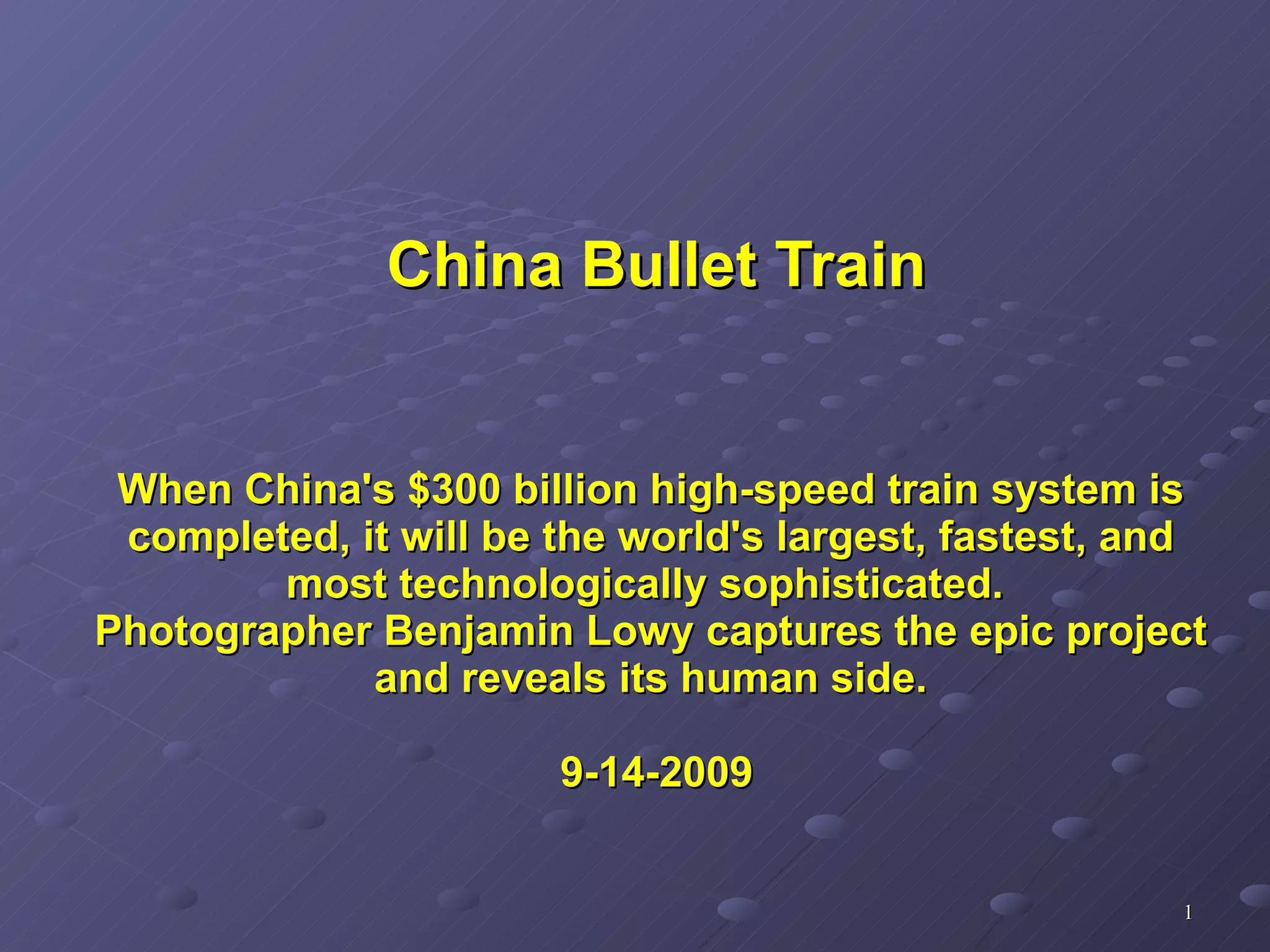 China Bullet Train

When China's \$300 billion high-speed train system is completed, it will be the world's largest, fastest, and most technologically sophisticated.
Photographer Benjamin Lowy captures the epic project and reveals its human side.

9-14-2009

1